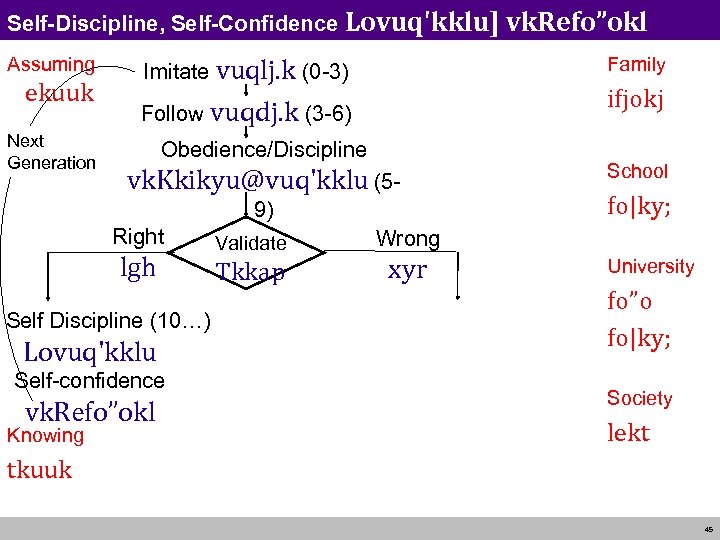 Self-Discipline, Self-Confidence Lovuq'kklu] vkRefo"okl

Assuming
ekuuk

Next Generation

Imitate vuqlj.k (0-3)

Follow vuqdj.k (3-6)

Obedience/Discipline
vkKkikyu@vuq'kklu (5-9)

Right
lgh

Validate
Tkkap

Wrong
xyr

Self Discipline (10…)
Lovuq'kklu
Self-confidence
vkRefo"okl

Knowing
tkuuk

Family
ifjokj

School
fo|ky;

University
fo"o fo|ky;

Society
lekt

45